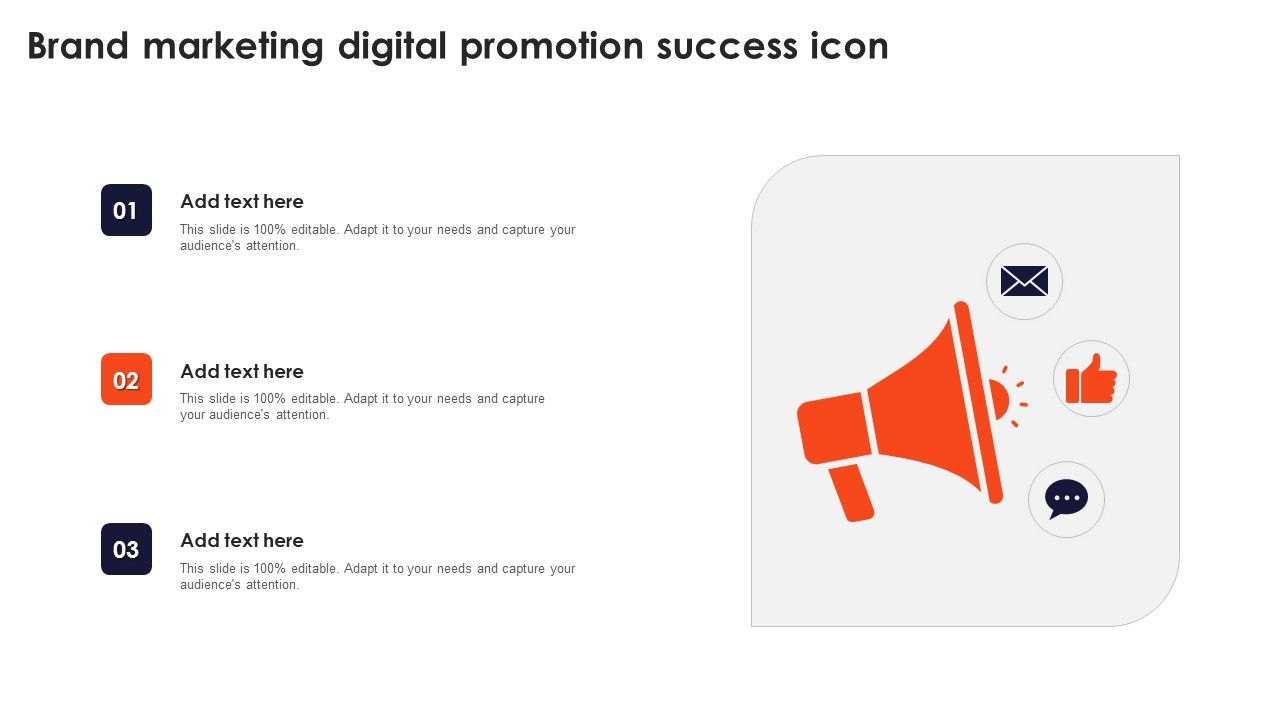 Brand marketing digital promotion success icon

01

Add text here

This slide is 100% editable. Adapt it to your needs and capture your audience's attention.

02

Add text here

This slide is 100% editable. Adapt it to your needs and capture your audience's attention.

03

Add text here

This slide is 100% editable. Adapt it to your needs and capture your audience's attention.